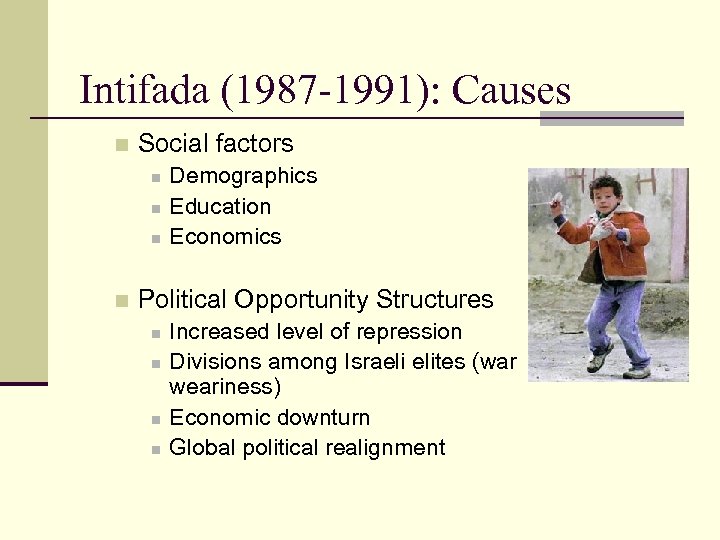 Intifada (1987-1991): Causes

- Social factors
  - Demographics
  - Education
  - Economics

- Political Opportunity Structures
  - Increased level of repression
  - Divisions among Israeli elites (war weariness)
  - Economic downturn
  - Global political realignment